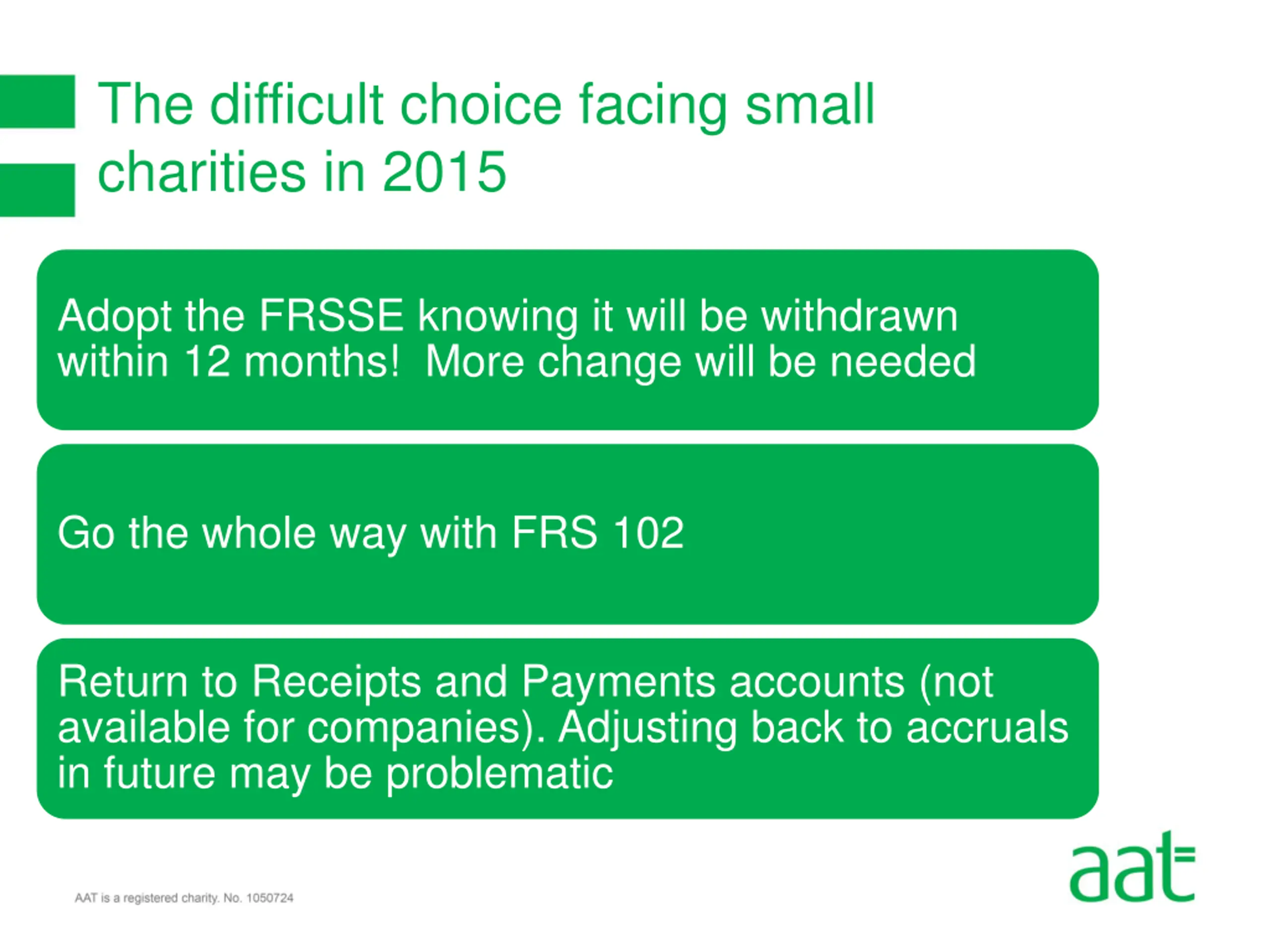 The difficult choice facing small charities in 2015

Adopt the FRSSE knowing it will be withdrawn within 12 months! More change will be needed

Go the whole way with FRS 102

Return to Receipts and Payments accounts (not available for companies). Adjusting back to accruals in future may be problematic

AAT is a registered charity. No. 1050724

aat